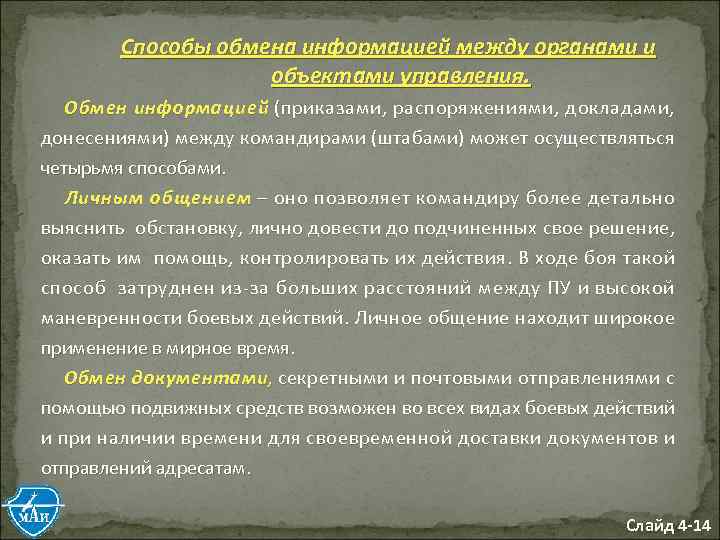 Способы обмена информацией между органами и объектами управления.

Обмен информацией (приказами, распоряжениями, докладами, донесениями) между командирами (штабами) может осуществляться четырьмя способами.

Личным общением – оно позволяет командиру более детально выяснить обстановку, лично довести до подчиненных свое решение, оказать им помощь, контролировать их действия. В ходе боя такой способ затруднен из-за больших расстояний между ПУ и высокой маневренности боевых действий. Личное общение находит широкое применение в мирное время.

Обмен документами, секретными и почтовыми отправлениями с помощью подвижных средств возможен во всех видах боевых действий и при наличии времени для своевременной доставки документов и отправлений адресатам.

МАИ

Слайд 4-14